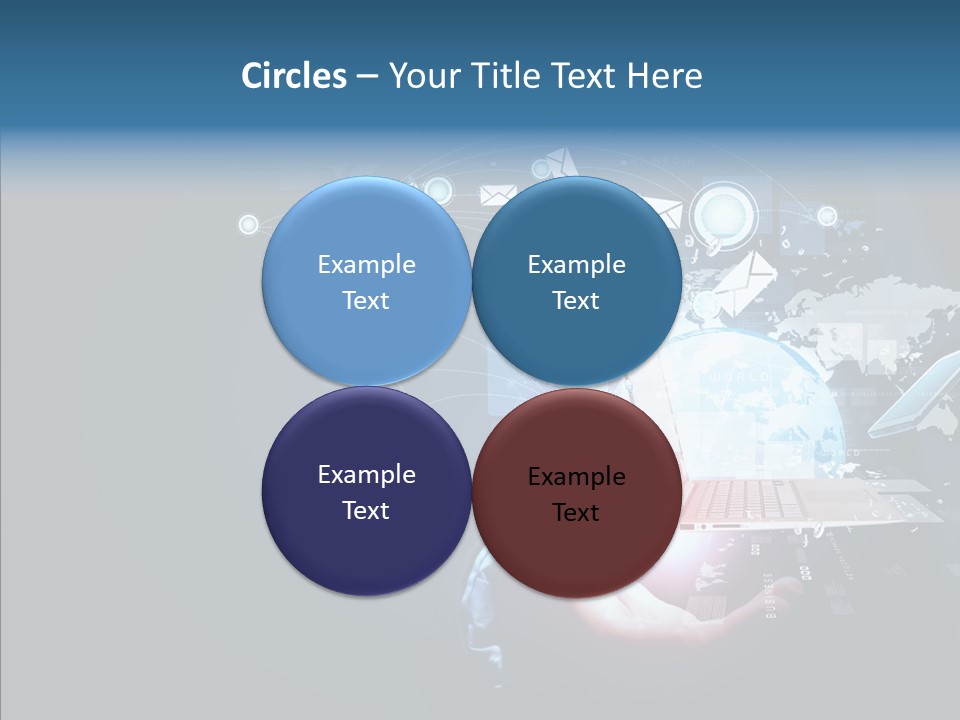 Circles – Your Title Text Here

Example Text

Example Text

Example Text

Example Text